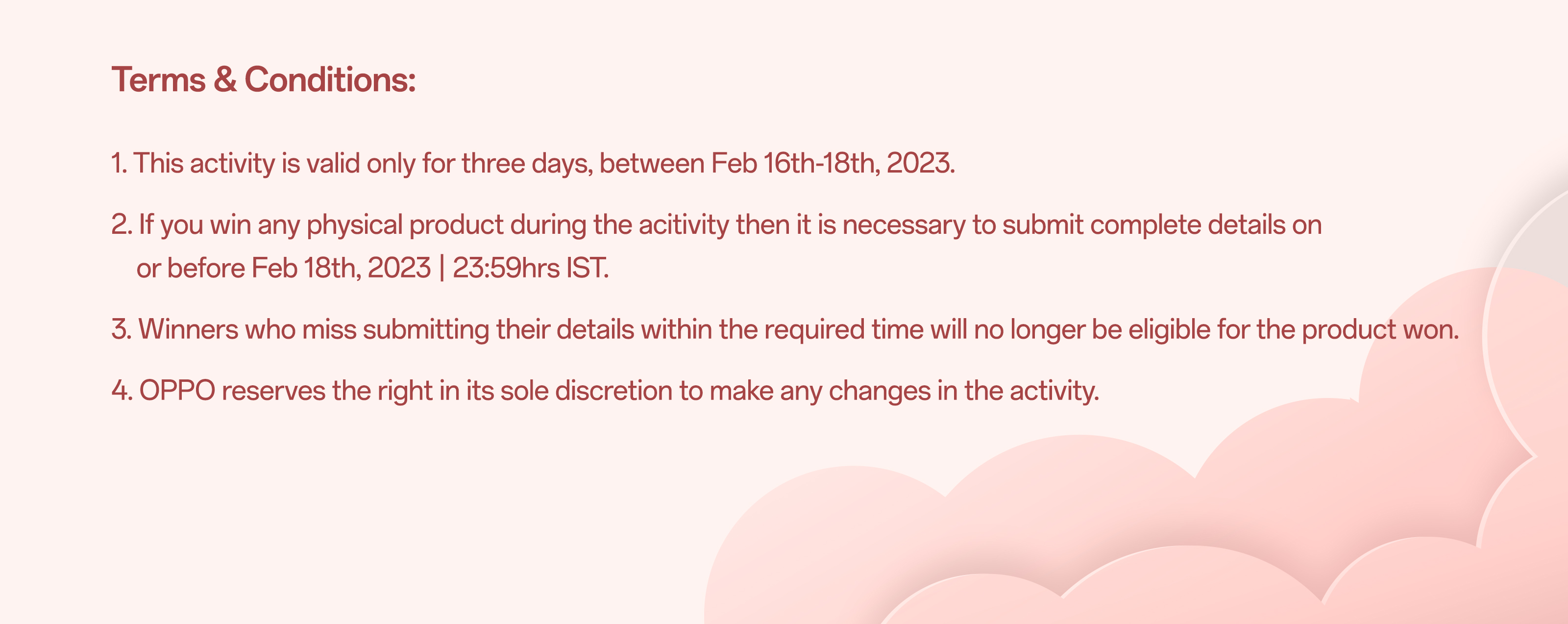 Terms & Conditions:

1. This activity is valid only for three days, between Feb 16th-18th, 2023.

2. If you win any physical product during the acitivity then it is necessary to submit complete details on or before Feb 18th, 2023 | 23:59hrs IST.

3. Winners who miss submitting their details within the required time will no longer be eligible for the product won.

4. OPPO reserves the right in its sole discretion to make any changes in the activity.